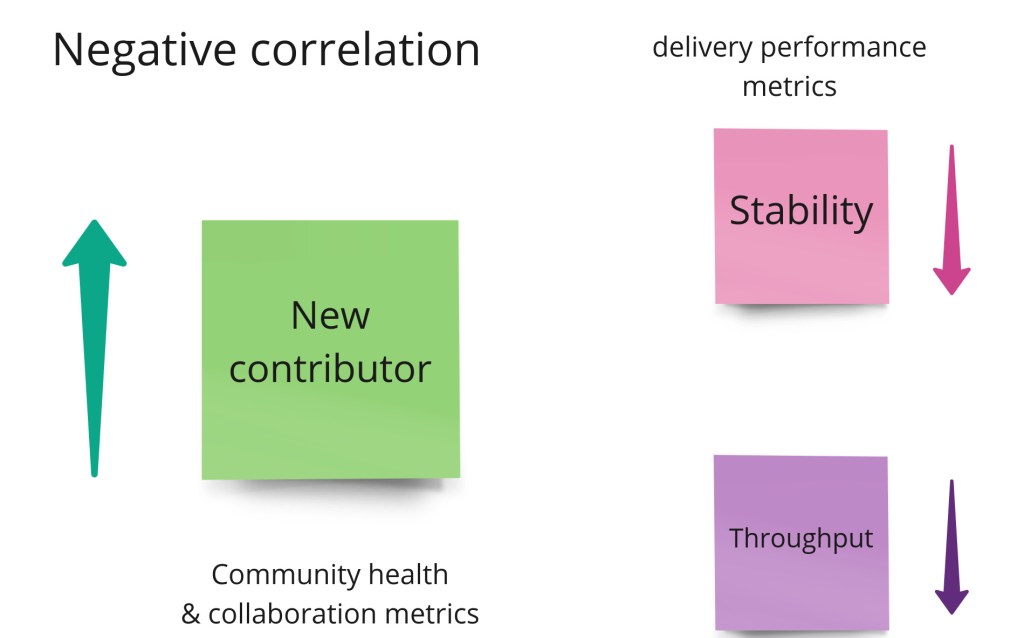 Negative correlation

delivery performance metrics

Stability

New contributor

Throughput

Community health & collaboration metrics